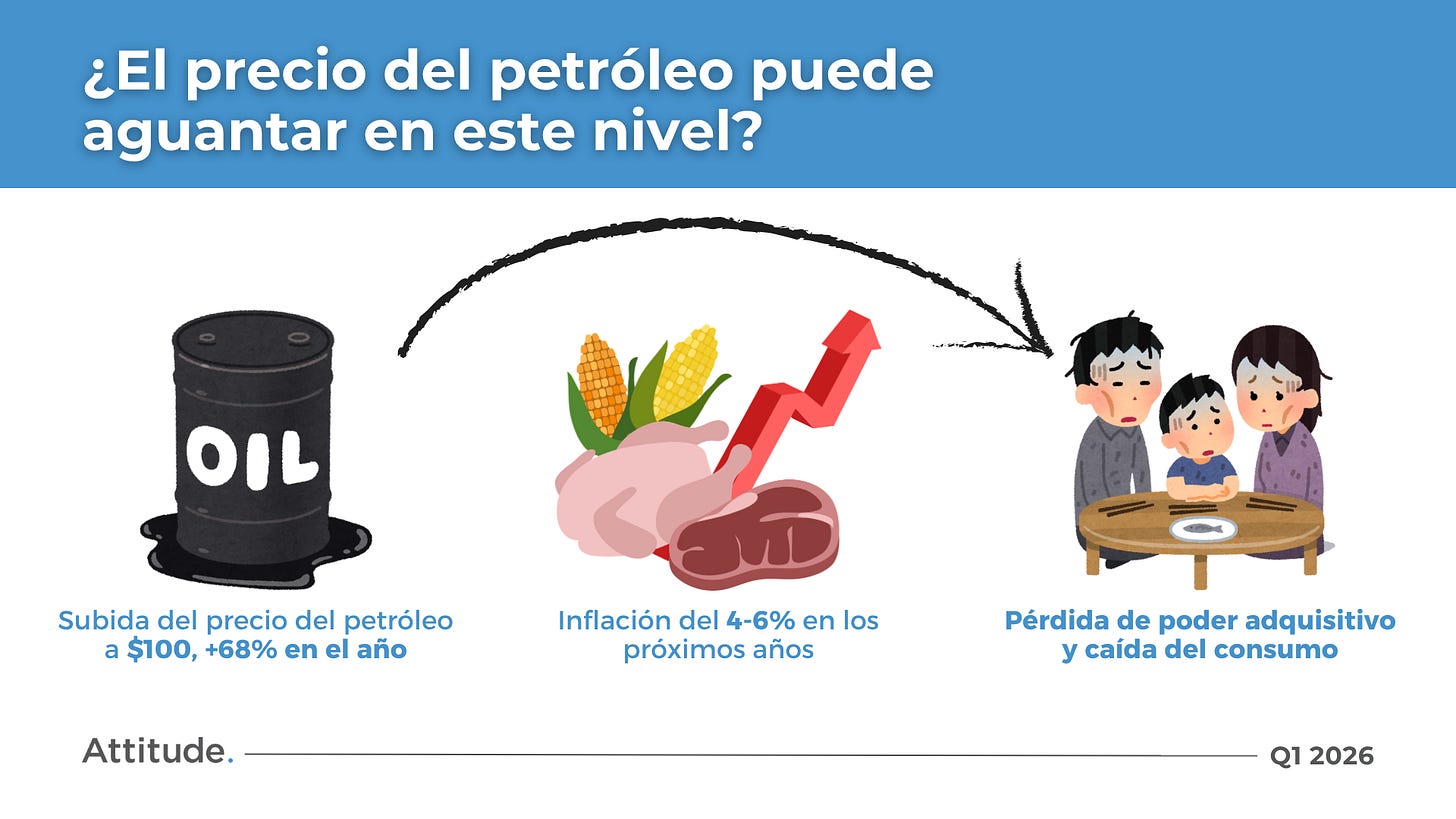 ¿El precio del petróleo puede aguantar en este nivel?

OIL

Subida del precio del petróleo a \$100, +68% en el año

Inflación del 4-6% en los próximos años

Pérdida de poder adquisitivo y caída del consumo

Attitude.

Q1 2026